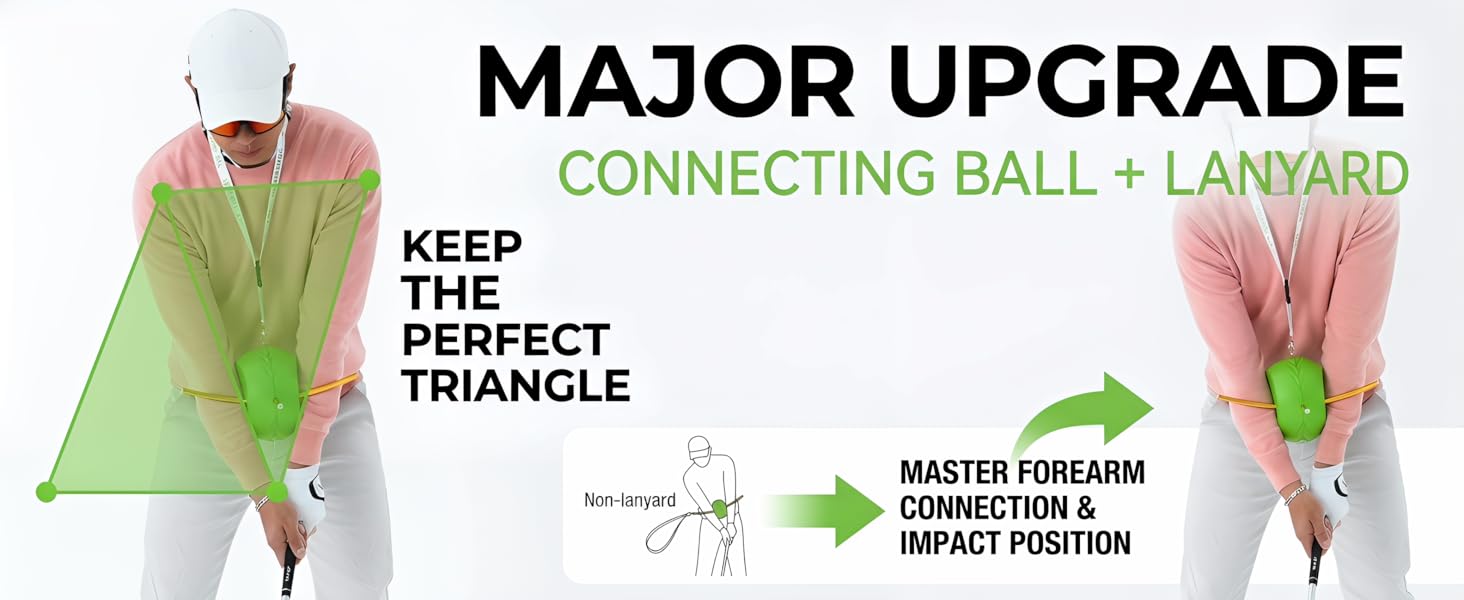 MAJOR UPGRADE
CONNECTING BALL + LANYARD

KEEP THE PERFECT TRIANGLE

Non-lanyard

MASTER FOREARM CONNECTION & IMPACT POSITION